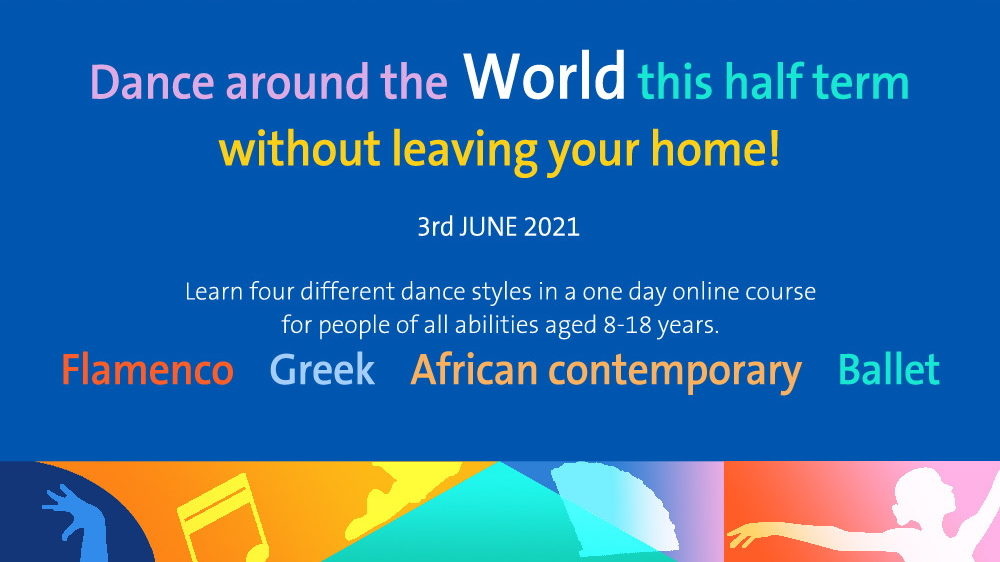 Dance around the World this half term without leaving your home!

3rd JUNE 2021

Learn four different dance styles in a one day online course for people of all abilities aged 8-18 years.

Flamenco Greek African contemporary Ballet